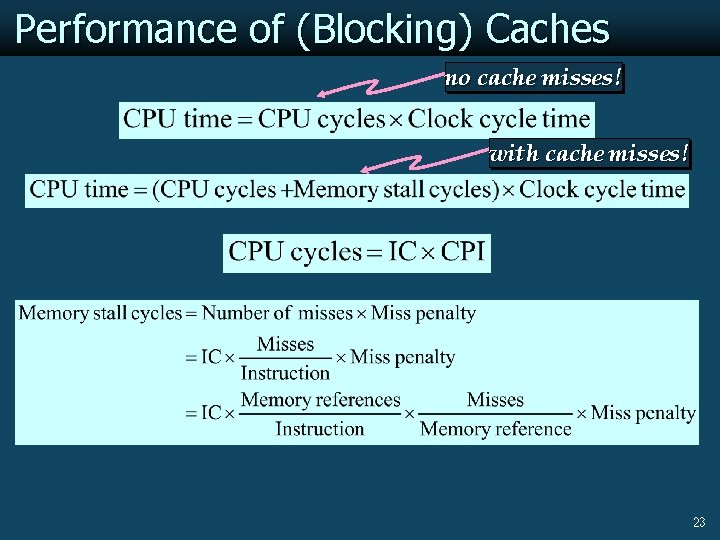 Performance of (Blocking) Caches

no cache misses!

$\text{CPU time} = \text{CPU cycles} \times \text{Clock cycle time}$

with cache misses!

$\text{CPU time} = (\text{CPU cycles} + \text{Memory stall cycles}) \times \text{Clock cycle time}$

$\text{CPU cycles} = \text{IC} \times \text{CPI}$

$\text{Memory stall cycles} = \text{Number of misses} \times \text{Miss penalty}$
$= \text{IC} \times \frac{\text{Misses}}{\text{Instruction}} \times \text{Miss penalty}$
$= \text{IC} \times \frac{\text{Memory references}}{\text{Instruction}} \times \frac{\text{Misses}}{\text{Memory reference}} \times \text{Miss penalty}$

23